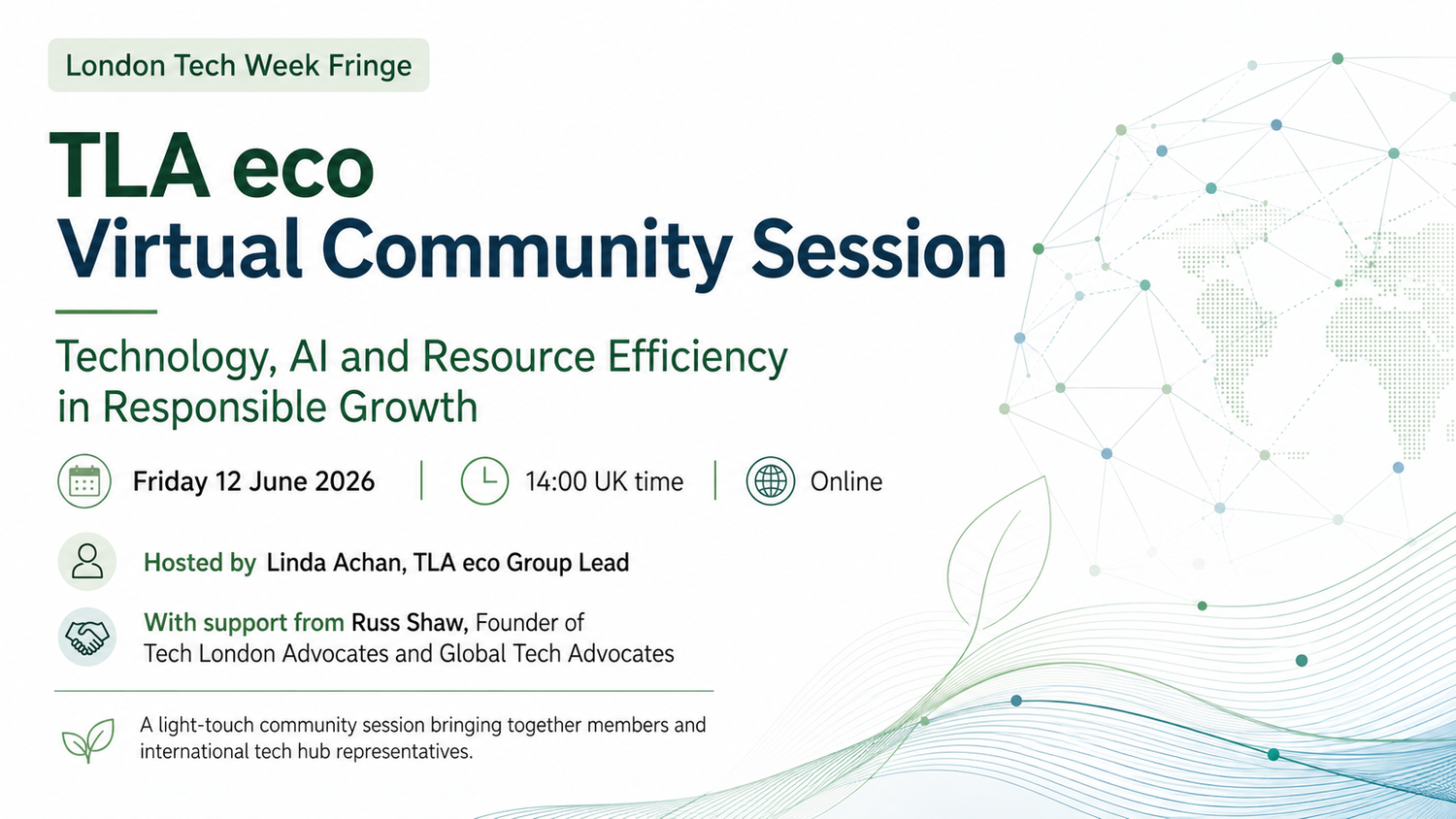 London Tech Week Fringe

TLA eco
Virtual Community Session

Technology, AI and Resource Efficiency in Responsible Growth

Friday 12 June 2026 | 14:00 UK time | Online

Hosted by Linda Achan, TLA eco Group Lead

With support from Russ Shaw, Founder of Tech London Advocates and Global Tech Advocates

A light-touch community session bringing together members and international tech hub representatives.